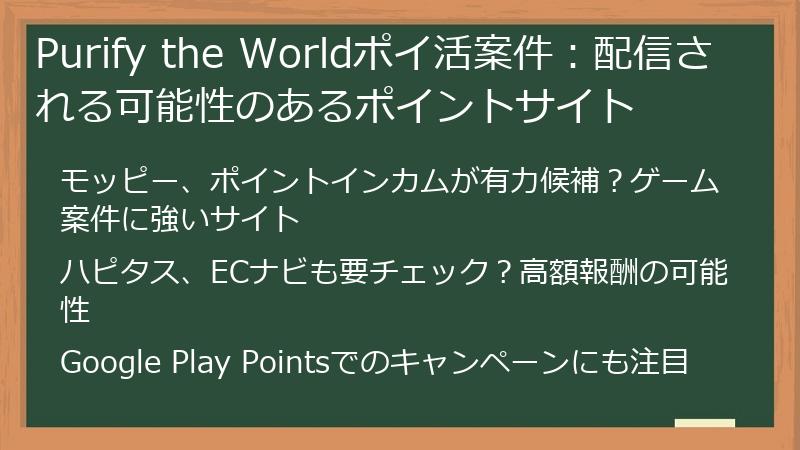 Purify the Worldポイ活案件：配信される可能性のあるポイントサイト

モッピー、ポイントインカムが有力候補？ゲーム案件に強いサイト

ハピタス、ECナビも要チェック？高額報酬の可能性

Google Play Pointsでのキャンペーンにも注目